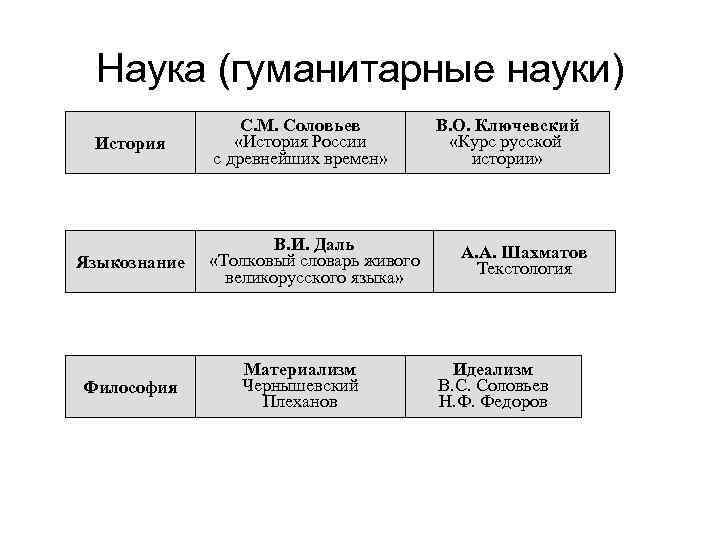 Наука (гуманитарные науки)

| История | С.М. Соловьев «История России с древнейших времен» | В.О. Ключевский «Курс русской истории» |
|---|---|---|

| Языкознание | В.И. Даль «Толковый словарь живого великорусского языка» | А.А. Шахматов Текстология |
|---|---|---|

| Философия | Материализм Чернышевский Плеханов | Идеализм В.С. Соловьев Н.Ф. Федоров |
|---|---|---|